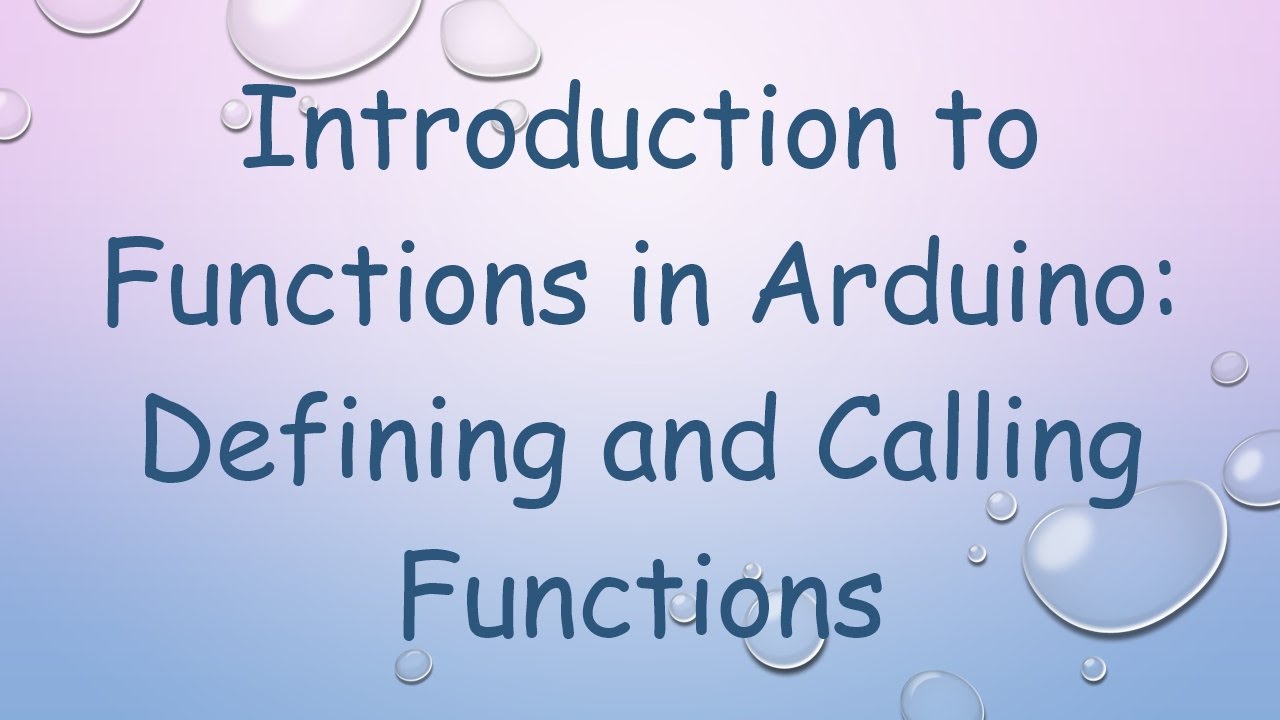 Introduction to Functions in Arduino: Defining and Calling Functions